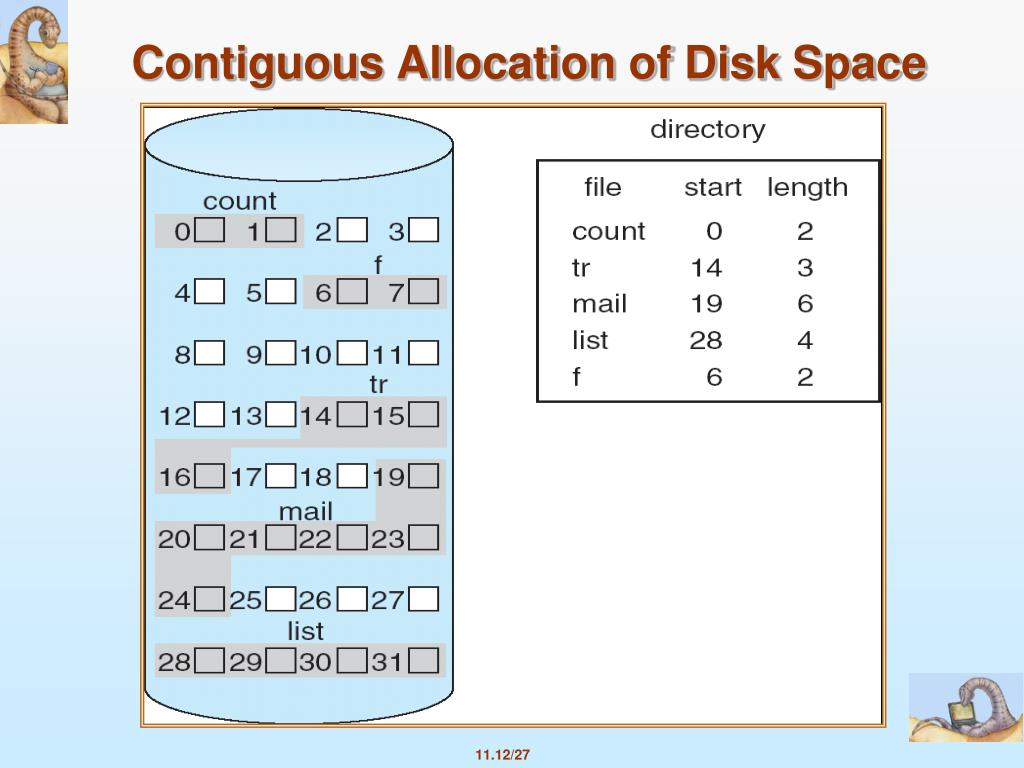 Contiguous Allocation of Disk Space

count
0 1 2 3
f
4 5 6 7
8 9 10 11
tr
12 13 14 15
16 17 18 19
mail
20 21 22 23
24 25 26 27
list
28 29 30 31

directory

| file | start | length |
|---|---|---|
| count | 0 | 2 |
| tr | 14 | 3 |
| mail | 19 | 6 |
| list | 28 | 4 |
| f | 6 | 2 |

11.12/27